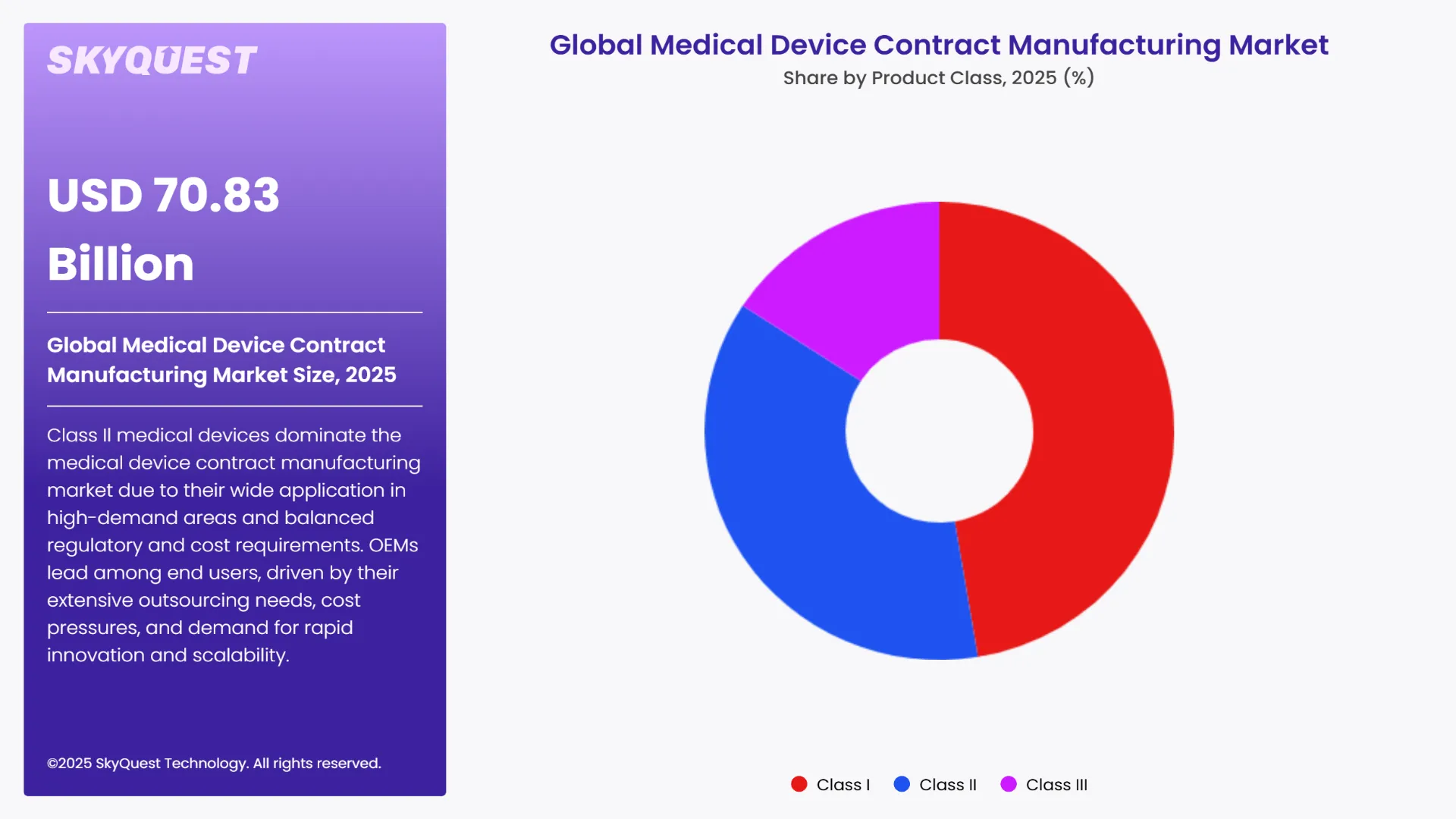 SKYQUEST

USD 70.83 Billion

Global Medical Device Contract Manufacturing Market Size, 2025

Class II medical devices dominate the medical device contract manufacturing market due to their wide application in high-demand areas and balanced regulatory and cost requirements. OEMs lead among end users, driven by their extensive outsourcing needs, cost pressures, and demand for rapid innovation and scalability.

©2025 SkyQuest Technology. All rights reserved.

Global Medical Device Contract Manufacturing Market

Share by Product Class, 2025 (%)

Class I Class II Class III